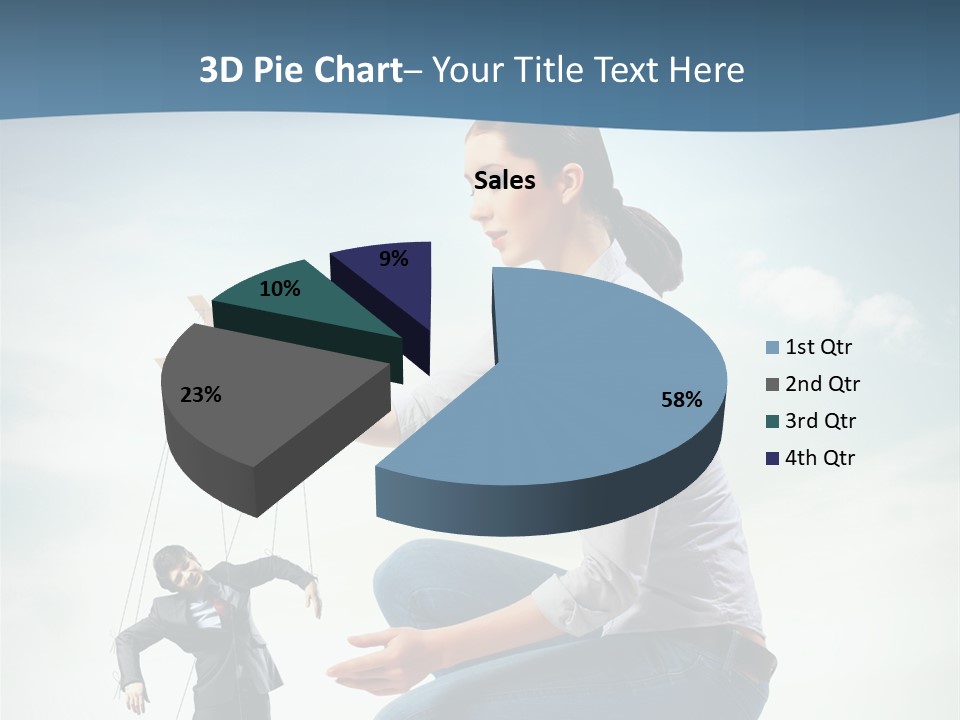 3D Pie Chart– Your Title Text Here

Sales

9%
10%
23%
58%

1st Qtr
2nd Qtr
3rd Qtr
4th Qtr